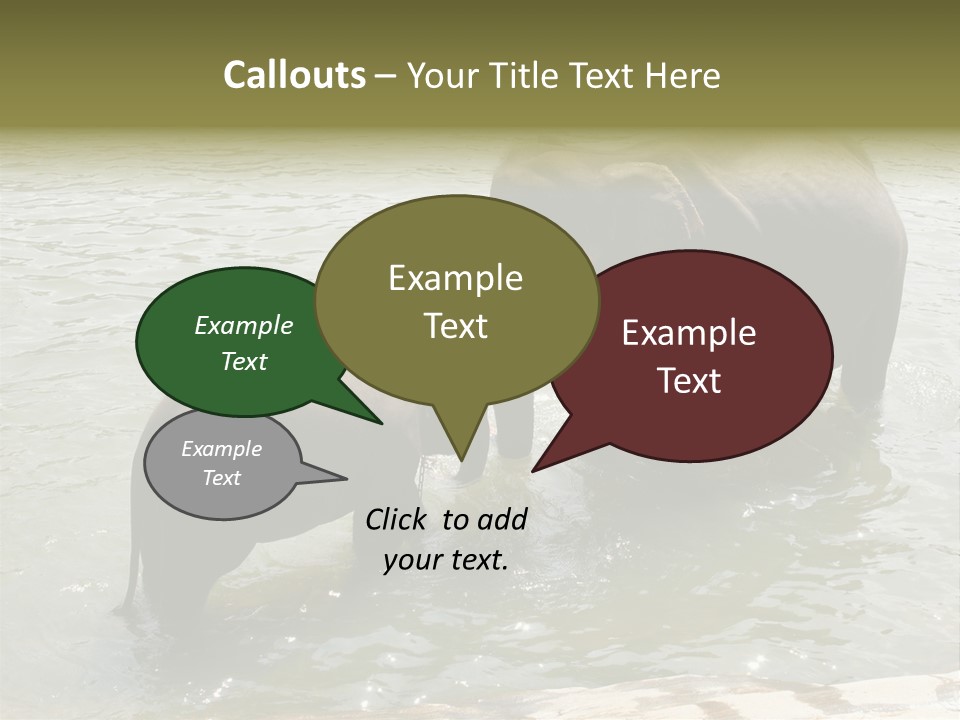 Callouts – Your Title Text Here

Example Text

Example Text

Example Text

Example Text

Click to add your text.